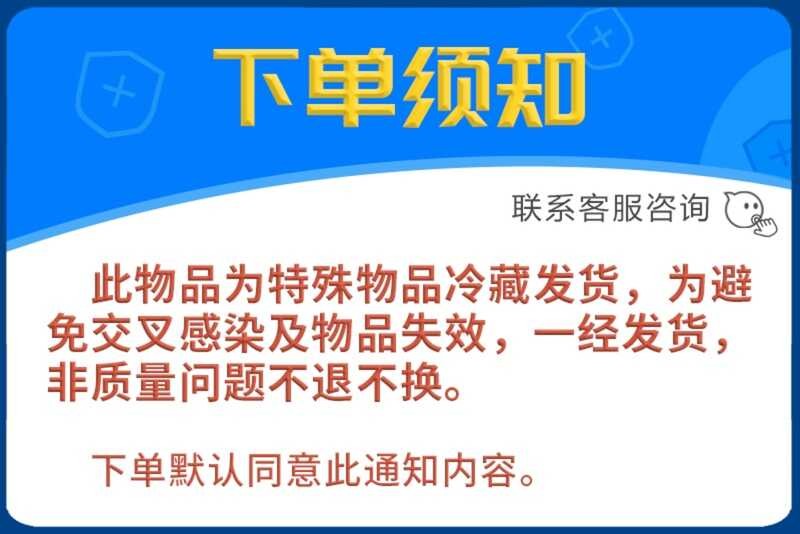 下单须知

联系客服咨询

此物品为特殊物品冷藏发货，为避免交叉感染及物品失效，一经发货，非质量问题不退不换。

下单默认同意此通知内容。